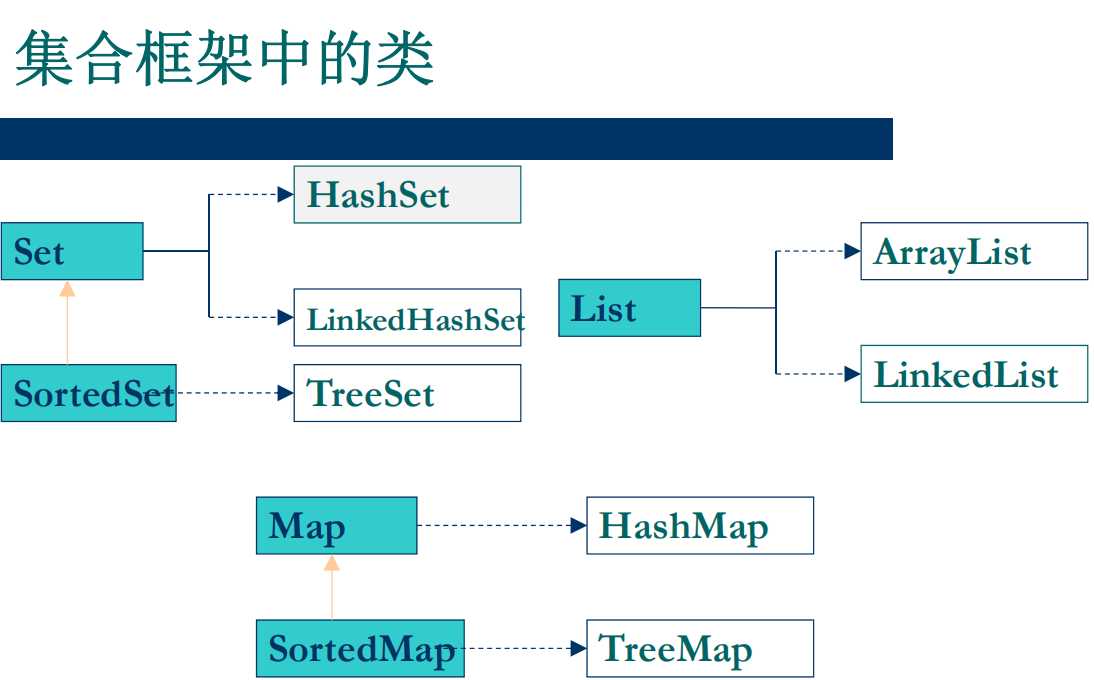 集合框架中的类

Set

HashSet

LinkedHashSet

SortedSet

TreeSet

List

ArrayList

LinkedList

Map

HashMap

SortedMap

TreeMap